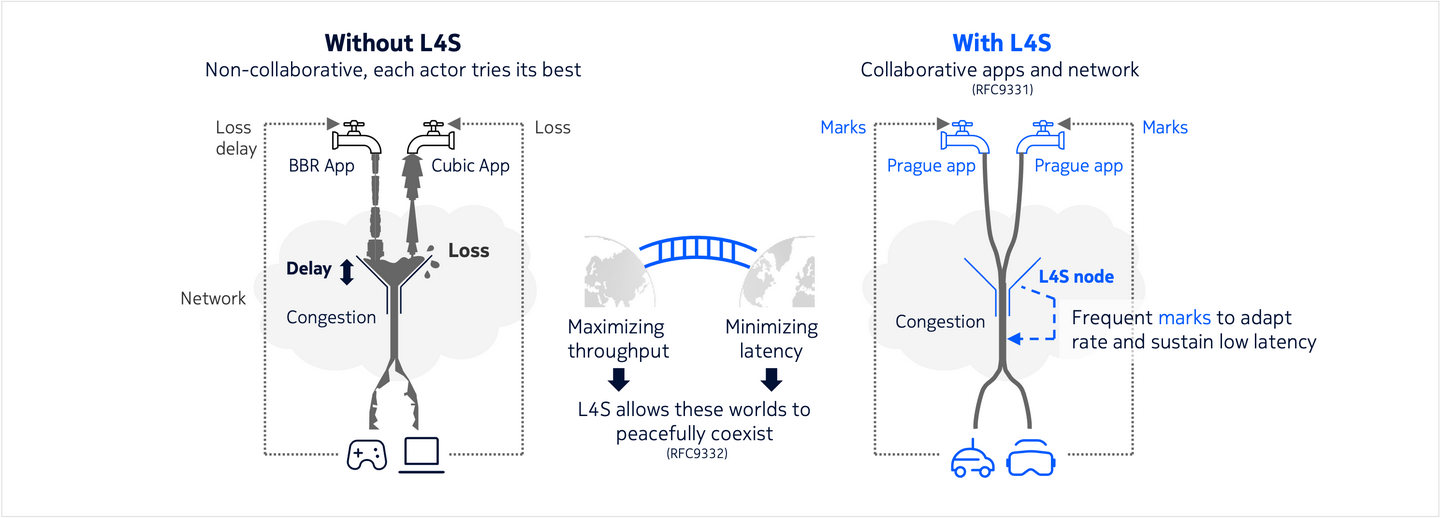 Without L4S
Non-collaborative, each actor tries its best

Loss delay

BBR App

Cubic App

Loss

Delay

Loss

Network

Congestion

Maximizing throughput

Minimizing latency

L4S allows these worlds to peacefully coexist
(RFC9332)

With L4S
Collaborative apps and network
(RFC9331)

Marks

Prague app

Prague app

Marks

L4S node

Congestion

Frequent marks to adapt rate and sustain low latency